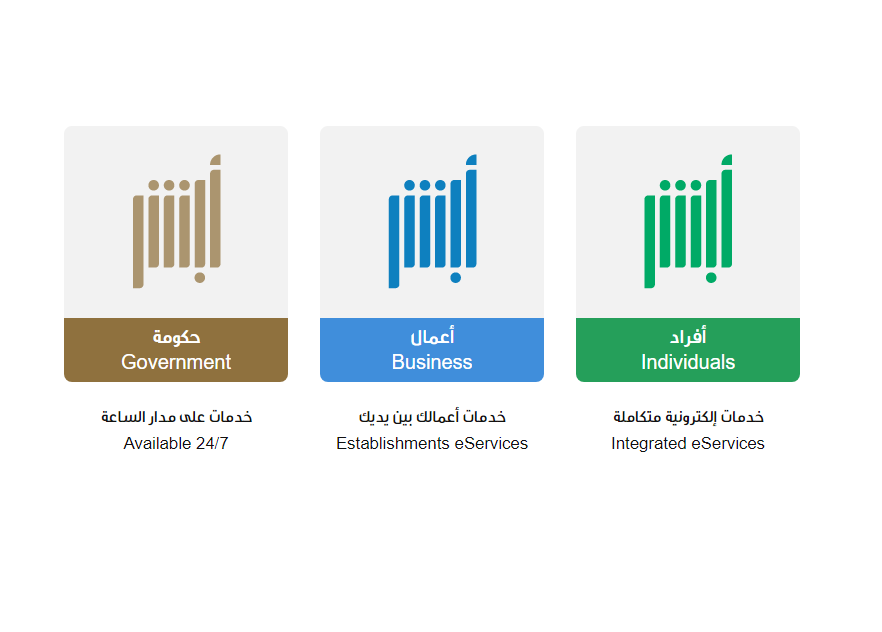 أبشر
حكومة
Government

خدمات على مدار الساعة
Available 24/7

أبشر
أعمال
Business

خدمات أعمالك بين يديك
Establishments eServices

أبشر
أفراد
Individuals

خدمات إلكترونية متكاملة
Integrated eServices